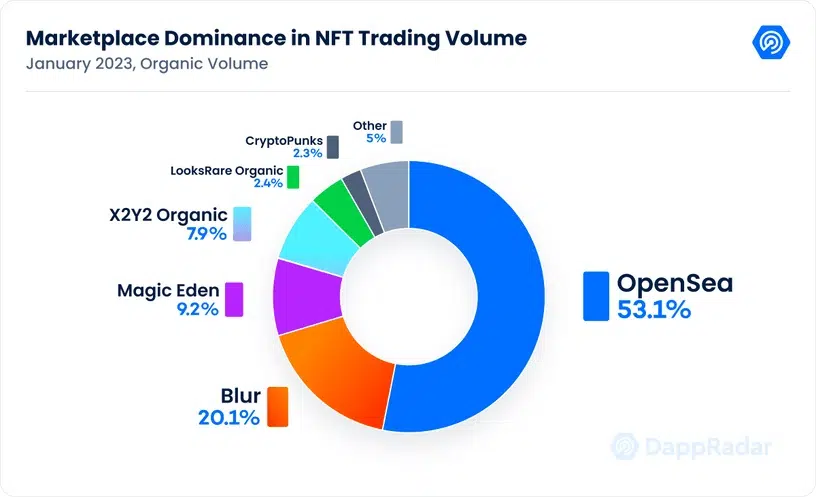 Marketplace Dominance in NFT Trading Volume
January 2023, Organic Volume

Other
5%

CryptoPunks
2.3%

LooksRare Organic
2.4%

X2Y2 Organic
7.9%

Magic Eden
9.2%

Blur
20.1%

OpenSea
53.1%

DappRadar